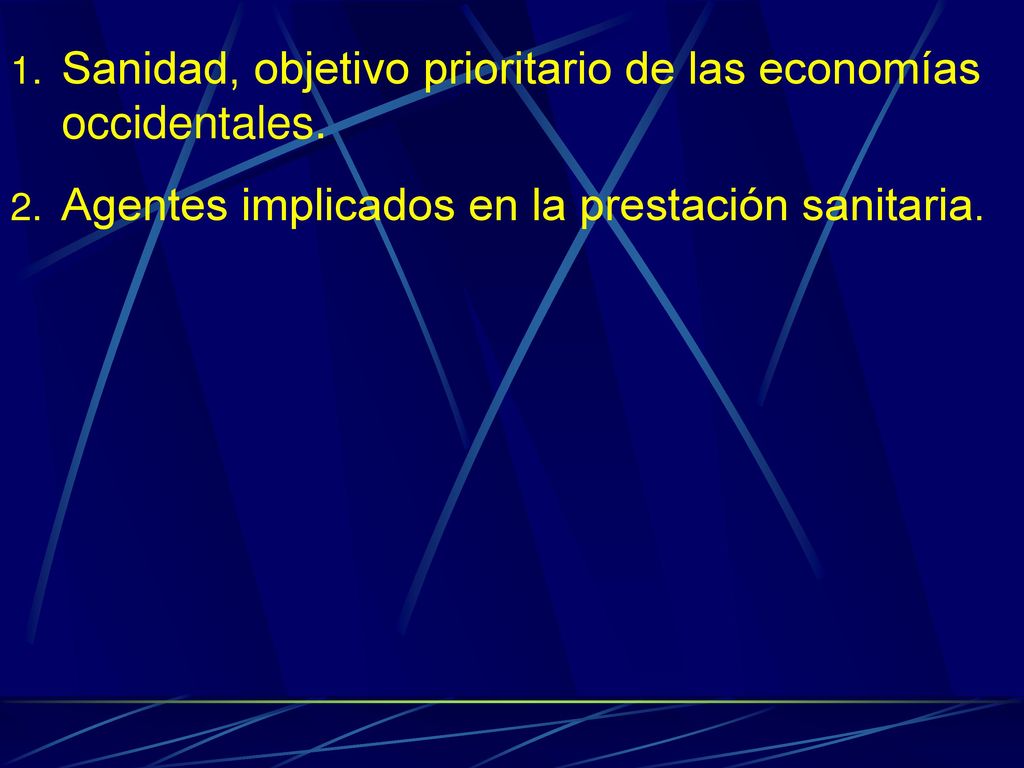 1. Sanidad, objetivo prioritario de las economías occidentales.

2. Agentes implicados en la prestación sanitaria.